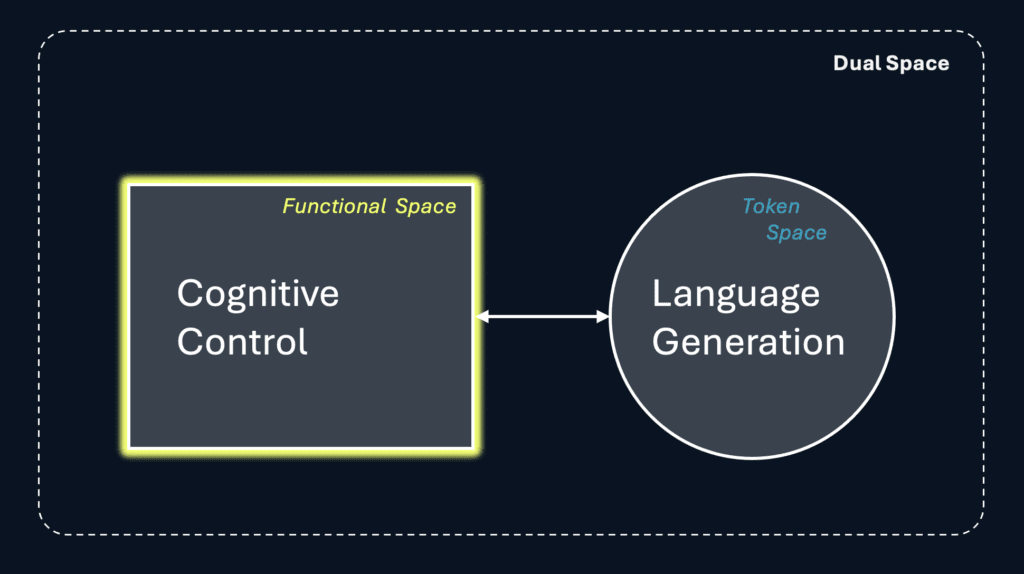 Dual Space

Functional Space

Cognitive Control

Token Space

Language Generation